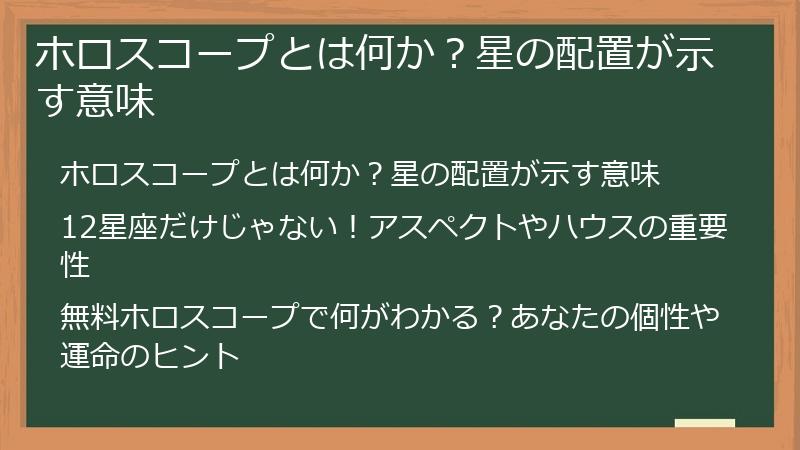 ホロスコープとは何か？星の配置が示す意味

ホロスコープとは何か？星の配置が示す意味

12星座だけじゃない！アスペクトやハウスの重要性

無料ホロスコープで何がわかる？あなたの個性や運命のヒント